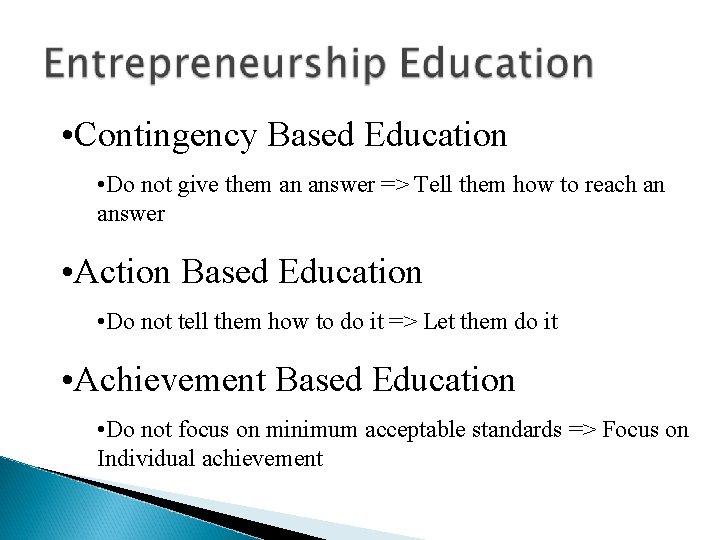 Entrepreneurship Education

•Contingency Based Education

•Do not give them an answer => Tell them how to reach an answer

•Action Based Education

•Do not tell them how to do it => Let them do it

•Achievement Based Education

•Do not focus on minimum acceptable standards => Focus on Individual achievement